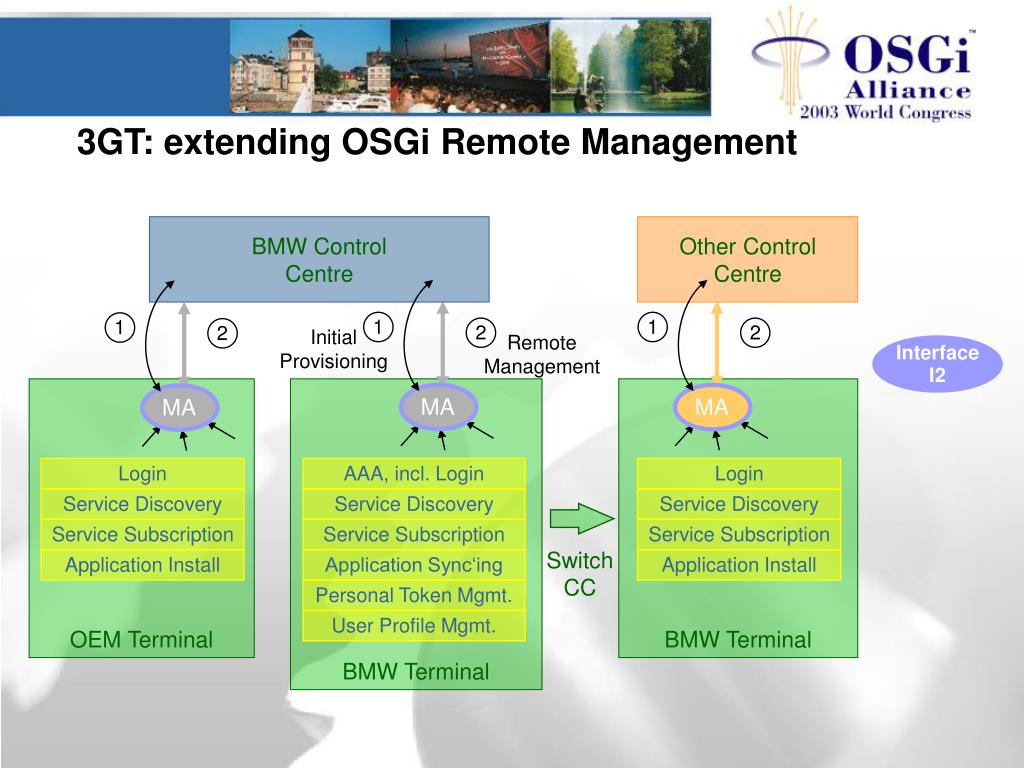 OSGi™
Alliance
2003 World Congress

3GT: extending OSGi Remote Management

BMW Control Centre

Other Control Centre

1
2
Initial Provisioning
1
2
Remote Management
1
2

Interface I2

MA
Login
Service Discovery
Service Subscription
Application Install
OEM Terminal

MA
AAA, incl. Login
Service Discovery
Service Subscription
Application Sync'ing
Personal Token Mgmt.
User Profile Mgmt.
BMW Terminal

Switch CC

MA
Login
Service Discovery
Service Subscription
Application Install
BMW Terminal